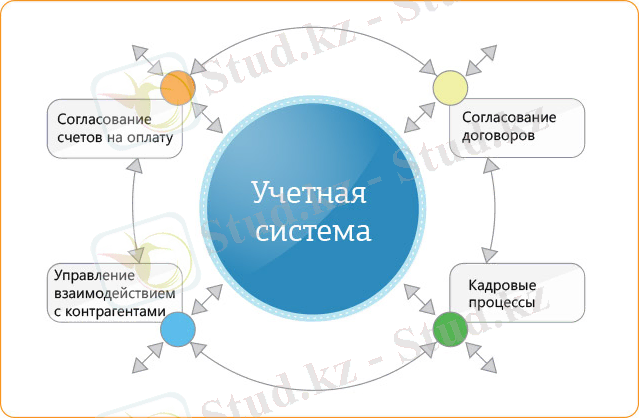 Согласование счетов на оплату

Согласование договоров

Учетная система

Управление взаимодействием с контрагентами

Кадровые процессы

Stud.kz - Stud.kz